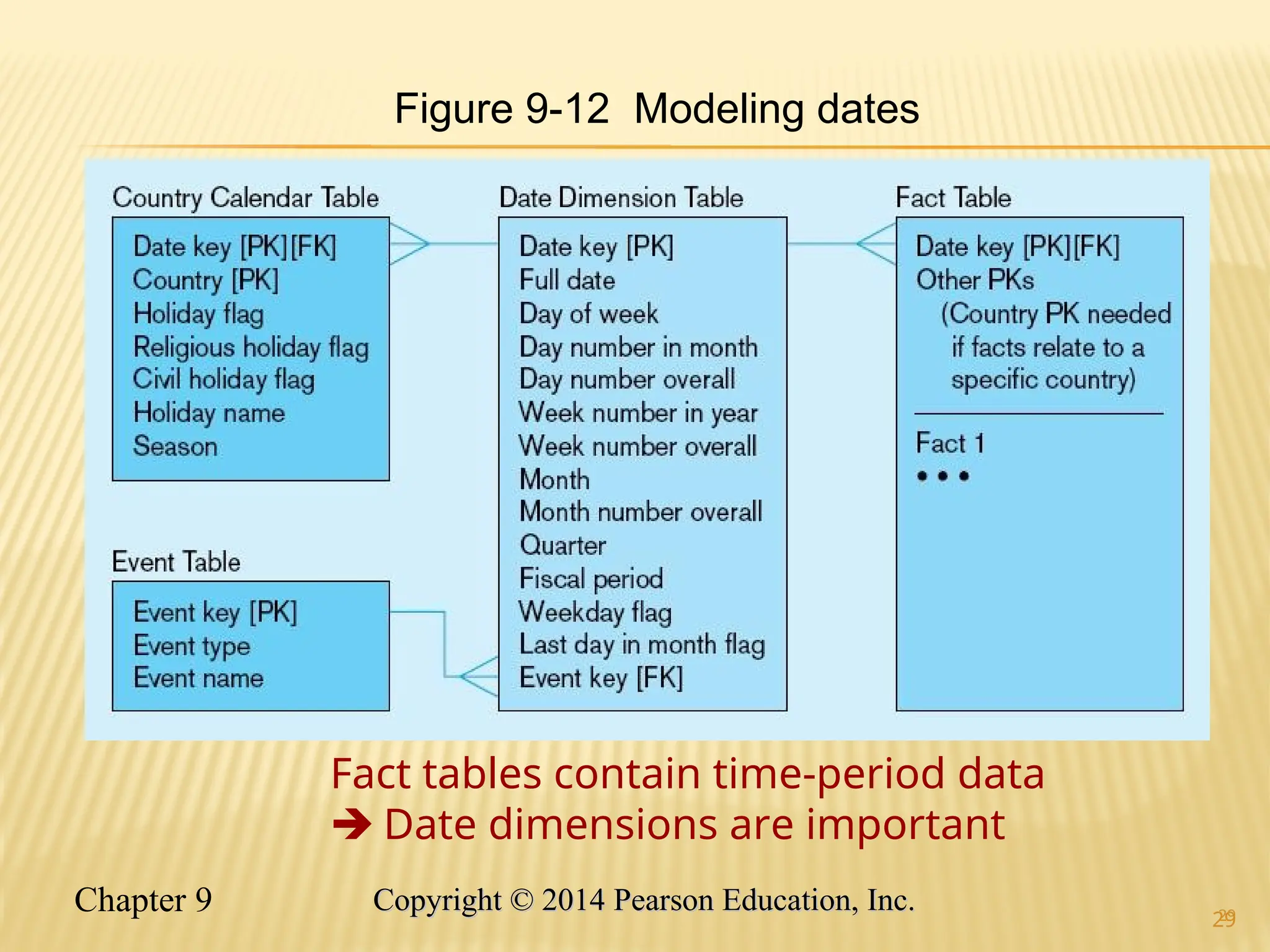 Figure 9-12 Modeling dates

Country Calendar Table

Date key [PK][FK]
Country [PK]
Holiday flag
Religious holiday flag
Civil holiday flag
Holiday name
Season

Event Table

Event key [PK]
Event type
Event name

Date Dimension Table

Date key [PK]
Full date
Day of week
Day number in month
Day number overall
Week number in year
Week number overall
Month
Month number overall
Quarter
Fiscal period
Weekday flag
Last day in month flag
Event key [FK]

Fact Table

Date key [PK][FK]
Other PKs
(Country PK needed if facts relate to a specific country)

Fact 1
• • •

Fact tables contain time-period data
➔ Date dimensions are important

Chapter 9 Copyright © 2014 Pearson Education, Inc.

29